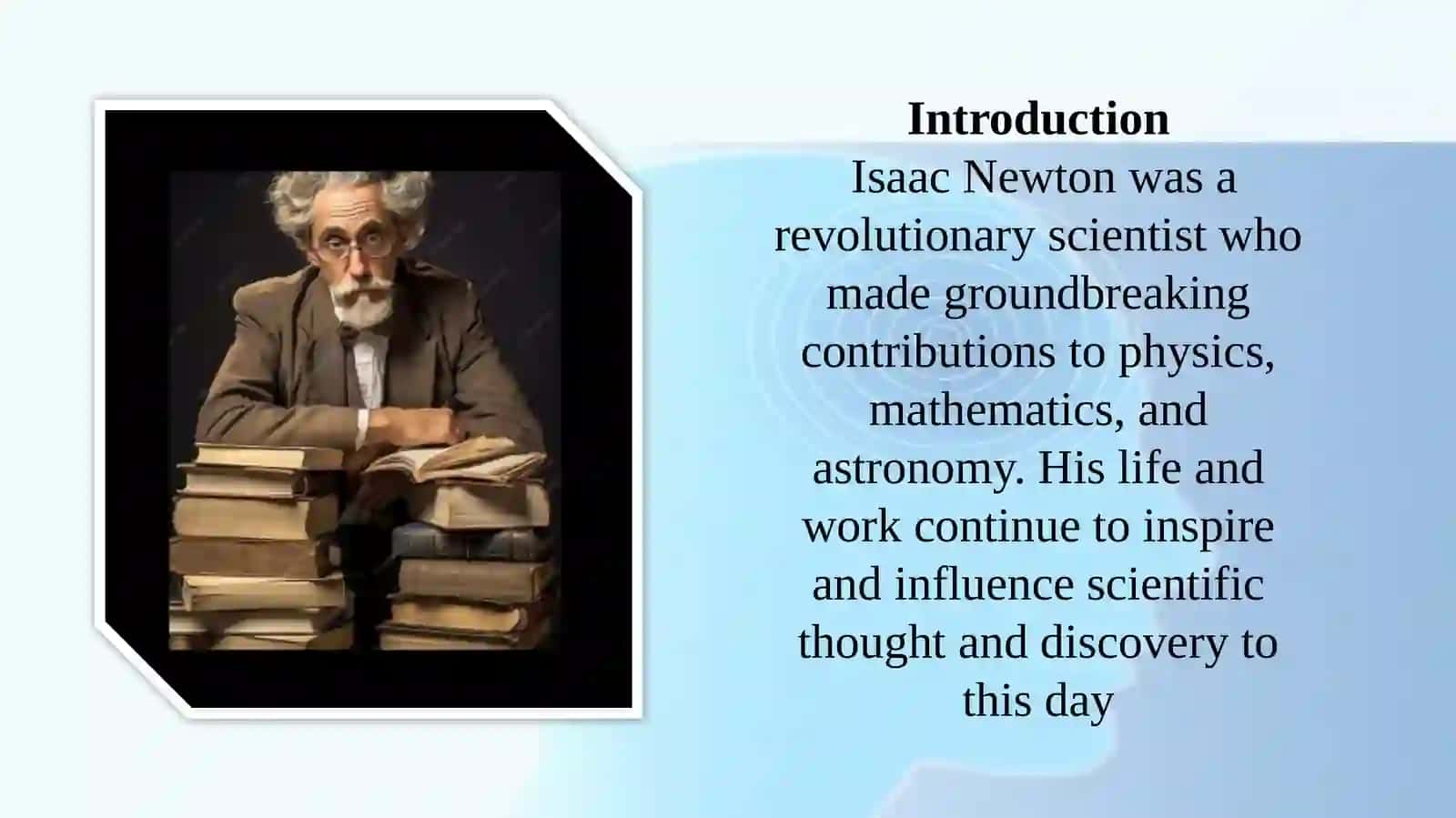 Introduction

Isaac Newton was a revolutionary scientist who made groundbreaking contributions to physics, mathematics, and astronomy. His life and work continue to inspire and influence scientific thought and discovery to this day